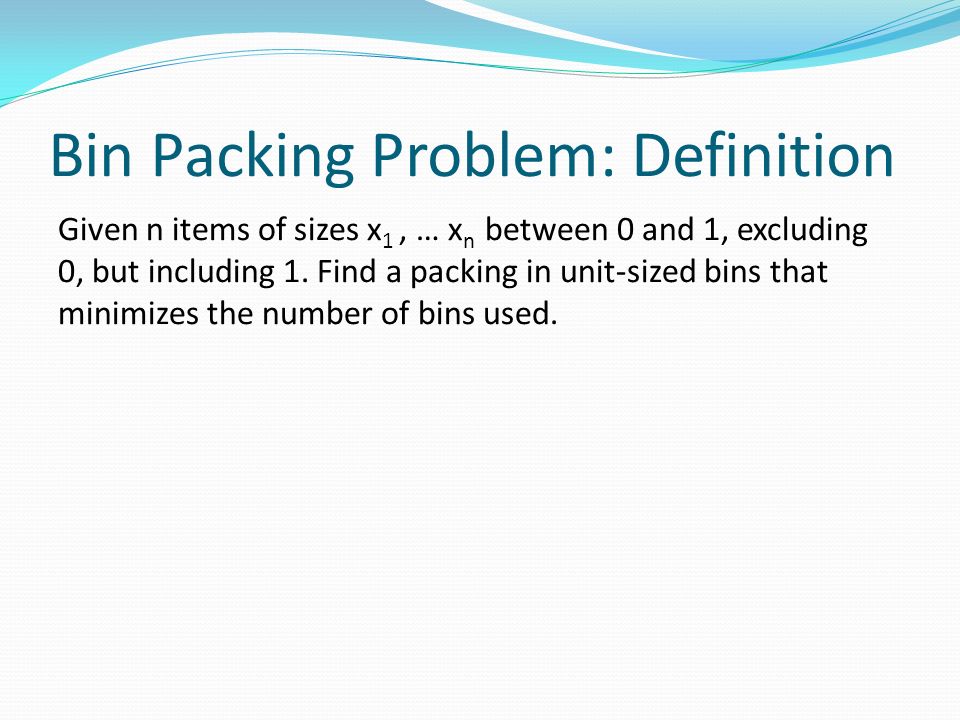 Bin Packing Problem: Definition

Given n items of sizes $x_1$ , … $x_n$ between 0 and 1, excluding 0, but including 1. Find a packing in unit-sized bins that minimizes the number of bins used.